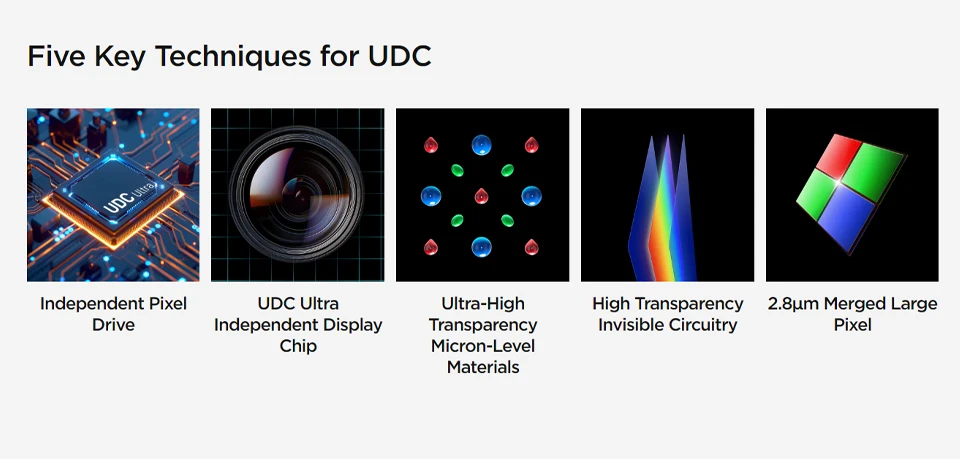 Five Key Techniques for UDC

UDC Ultra

Independent Pixel Drive

UDC Ultra Independent Display Chip

Ultra-High Transparency Micron-Level Materials

High Transparency Invisible Circuitry

2.8μm Merged Large Pixel